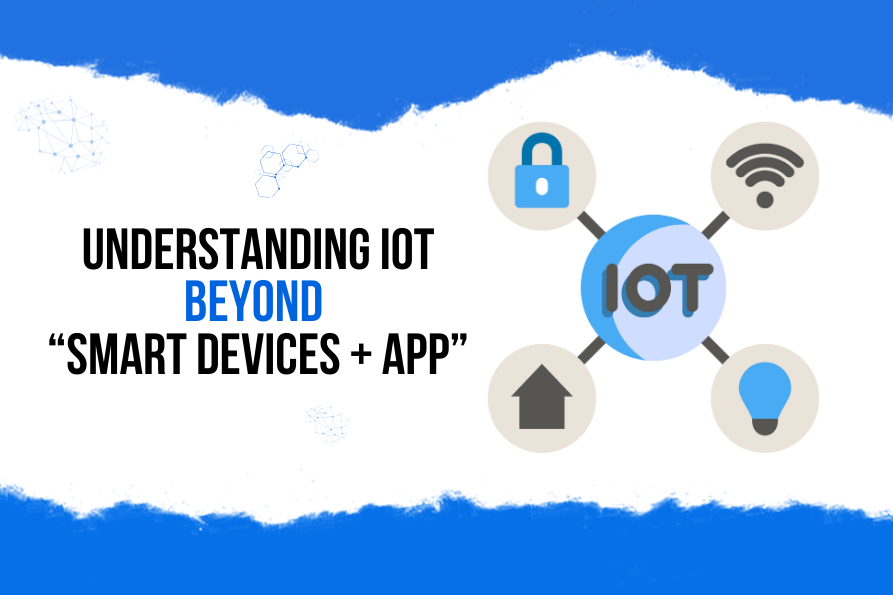 UNDERSTANDING IOT
BEYOND
“SMART DEVICES + APP”

IOT